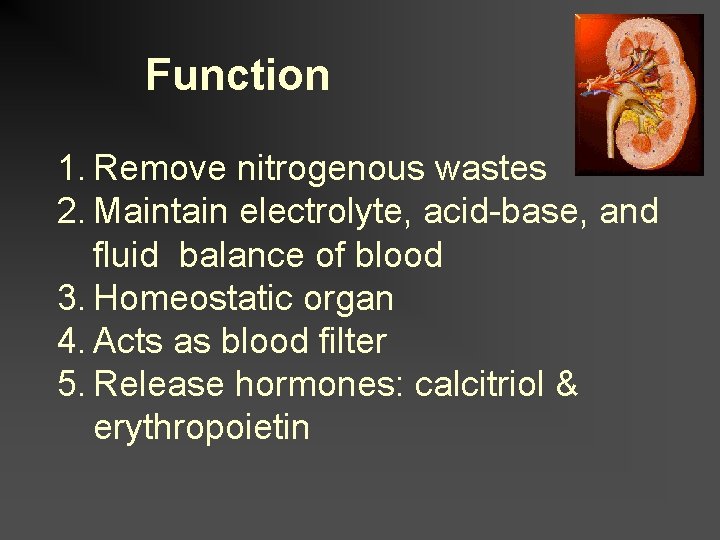 Function

1. Remove nitrogenous wastes
2. Maintain electrolyte, acid-base, and fluid balance of blood
3. Homeostatic organ
4. Acts as blood filter
5. Release hormones: calcitriol & erythropoietin